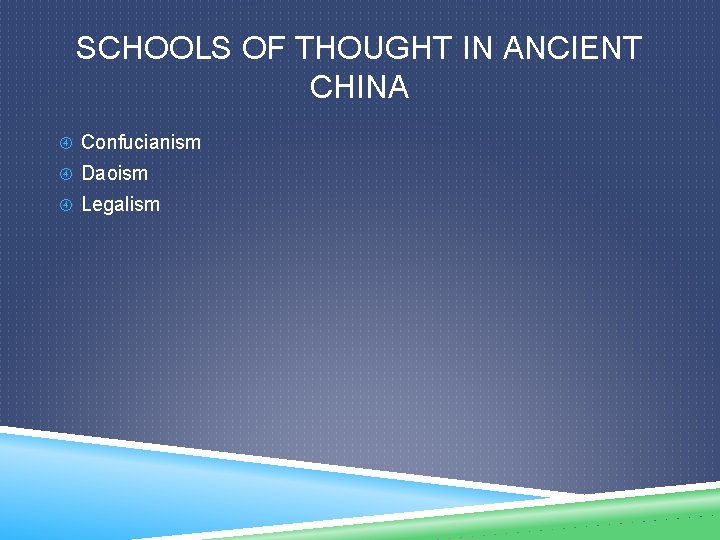 SCHOOLS OF THOUGHT IN ANCIENT CHINA

Confucianism
Daoism
Legalism